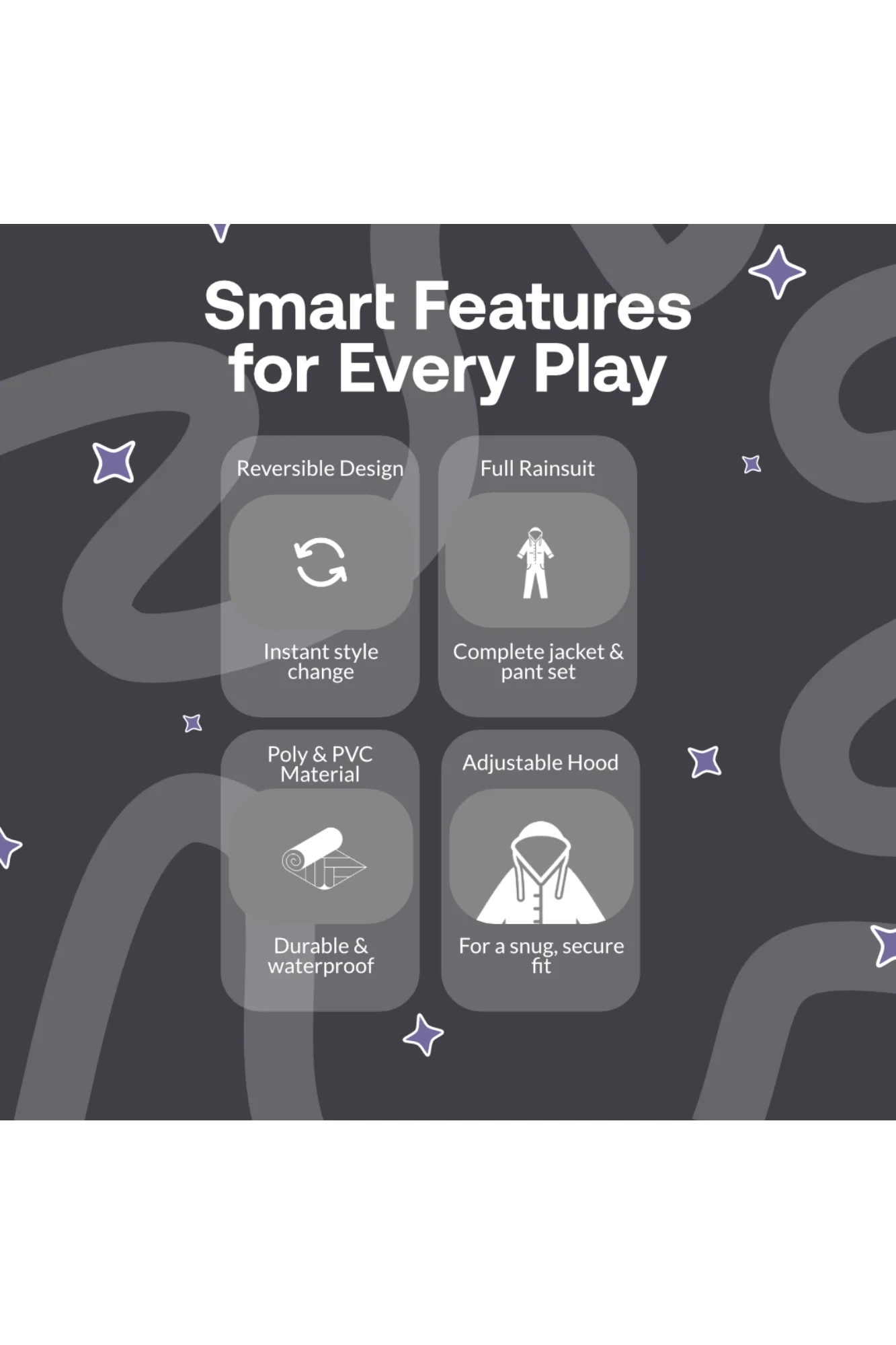 Smart Features for Every Play

Reversible Design

Instant style change

Full Rainsuit

Complete jacket & pant set

Poly & PVC Material

Durable & waterproof

Adjustable Hood

For a snug, secure fit